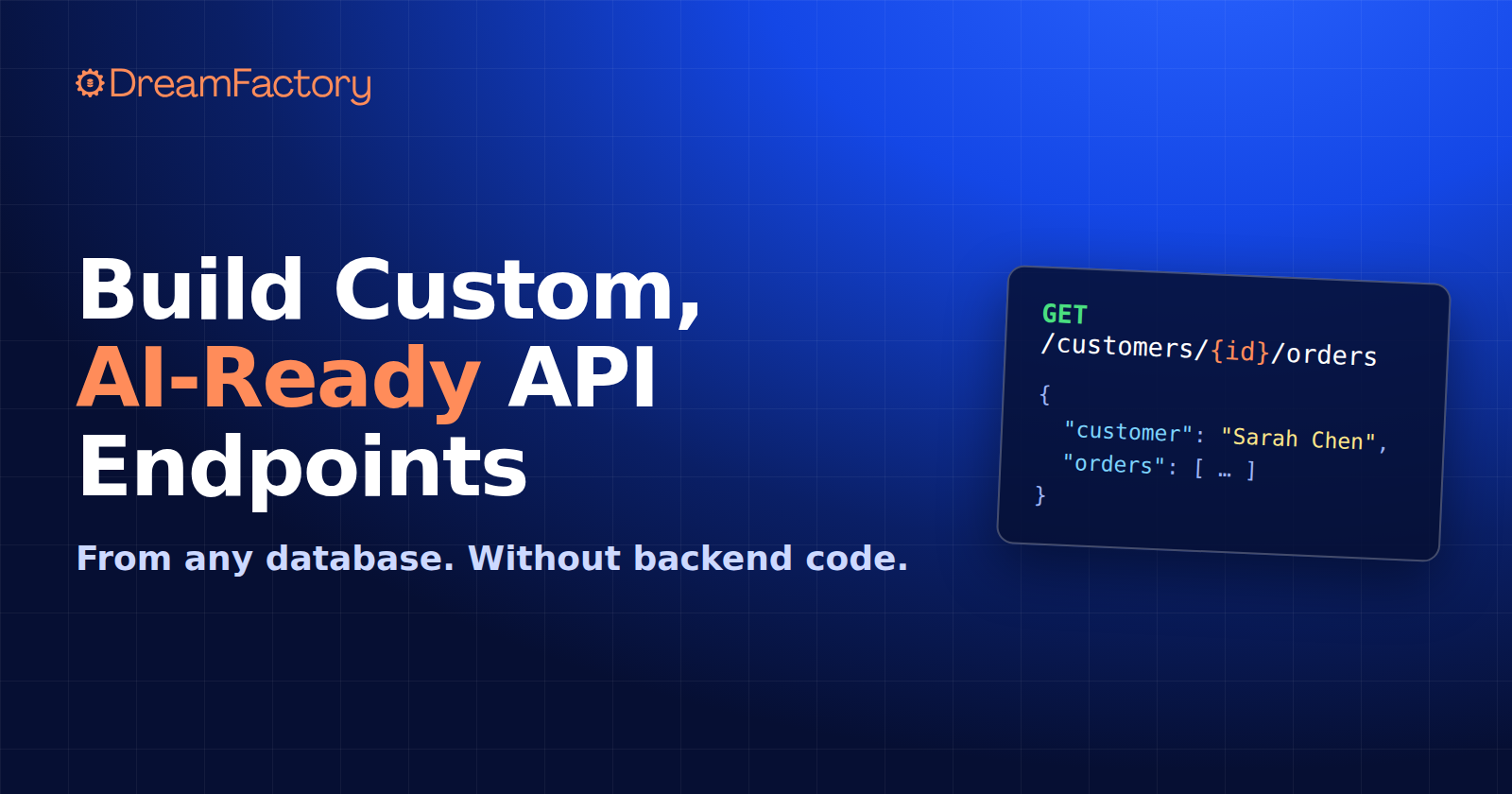 DreamFactory

Build Custom, AI-Ready API Endpoints

From any database. Without backend code.

GET
/customers/{id}/orders
{
"customer": "Sarah Chen",
"orders": [ … ]
}